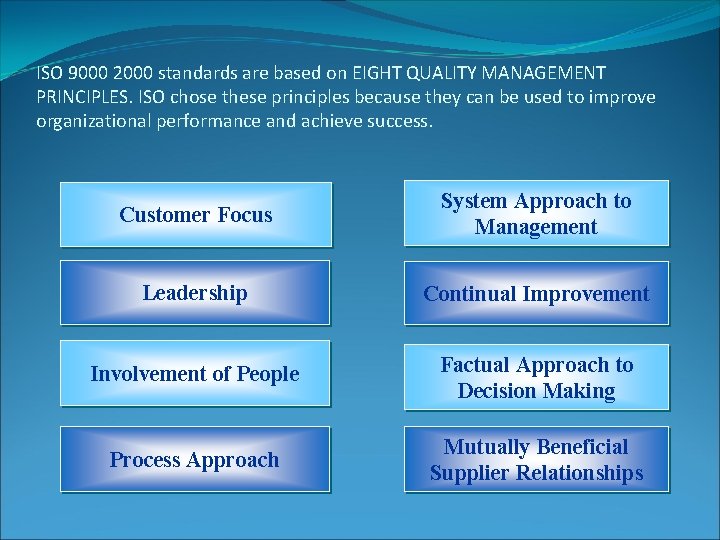 ISO 9000 2000 standards are based on EIGHT QUALITY MANAGEMENT PRINCIPLES. ISO chose these principles because they can be used to improve organizational performance and achieve success.

Customer Focus

Leadership

Involvement of People

Process Approach

System Approach to Management

Continual Improvement

Factual Approach to Decision Making

Mutually Beneficial Supplier Relationships